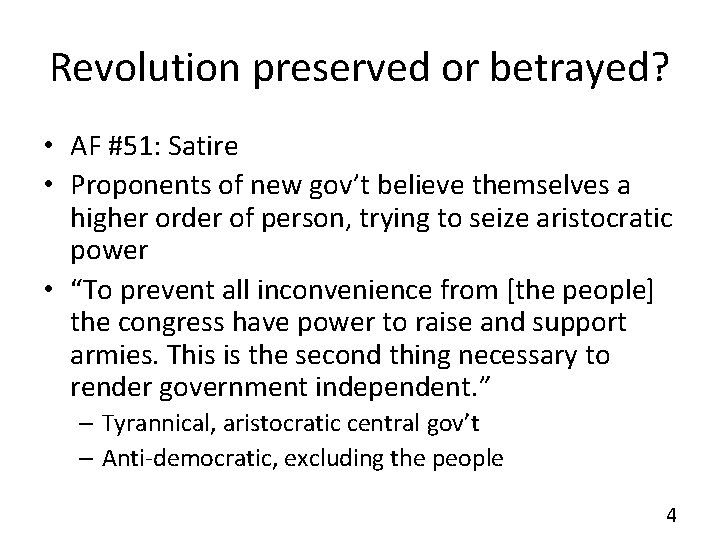 Revolution preserved or betrayed?

• AF #51: Satire
• Proponents of new gov’t believe themselves a higher order of person, trying to seize aristocratic power
• “To prevent all inconvenience from [the people] the congress have power to raise and support armies. This is the second thing necessary to render government independent.”
  – Tyrannical, aristocratic central gov’t
  – Anti-democratic, excluding the people

4